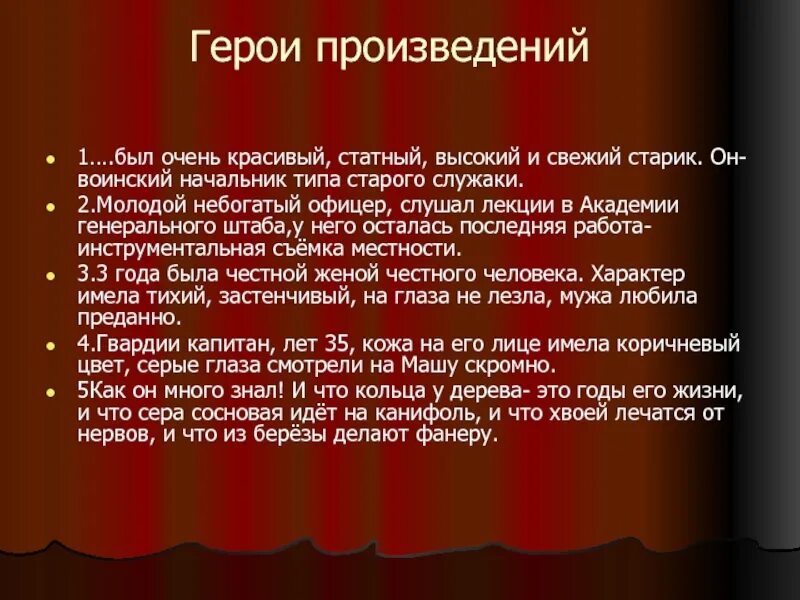 Герои произведений

- 1….был очень красивый, статный, высокий и свежий старик. Он- воинский начальник типа старого служаки.
- 2.Молодой небогатый офицер, слушал лекции в Академии генерального штаба,у него осталась последняя работа- инструментальная съёмка местности.
- 3.3 года была честной женой честного человека. Характер имела тихий, застенчивый, на глаза не лезла, мужа любила преданно.
- 4.Гвардии капитан, лет 35, кожа на его лице имела коричневый цвет, серые глаза смотрели на Машу скромно.
- 5Как он много знал! И что кольца у дерева- это годы его жизни, и что сера сосновая идёт на канифоль, и что хвоей лечатся от нервов, и что из берёзы делают фанеру.